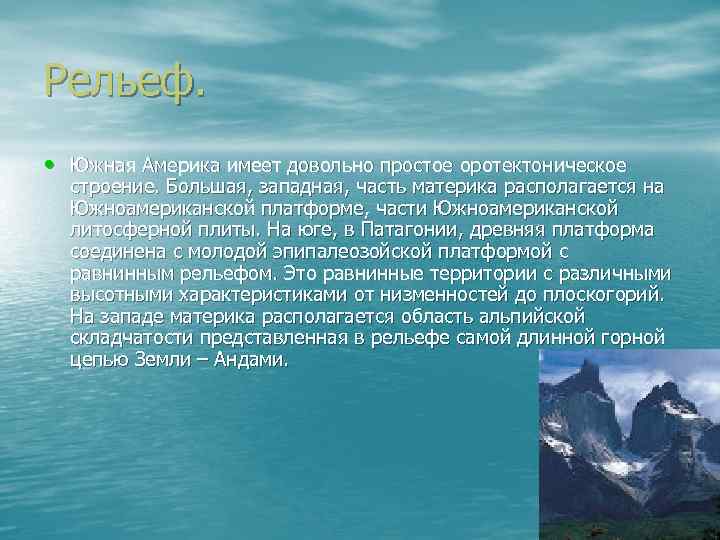 Рельеф.

• Южная Америка имеет довольно простое оротектоническое строение. Большая, западная, часть материка располагается на Южноамериканской платформе, части Южноамериканской литосферной плиты. На юге, в Патагонии, древняя платформа соединена с молодой эпипалеозойской платформой с равнинным рельефом. Это равнинные территории с различными высотными характеристиками от низменностей до плоскогорий. На западе материка располагается область альпийской складчатости представленная в рельефе самой длинной горной цепью Земли – Андами.